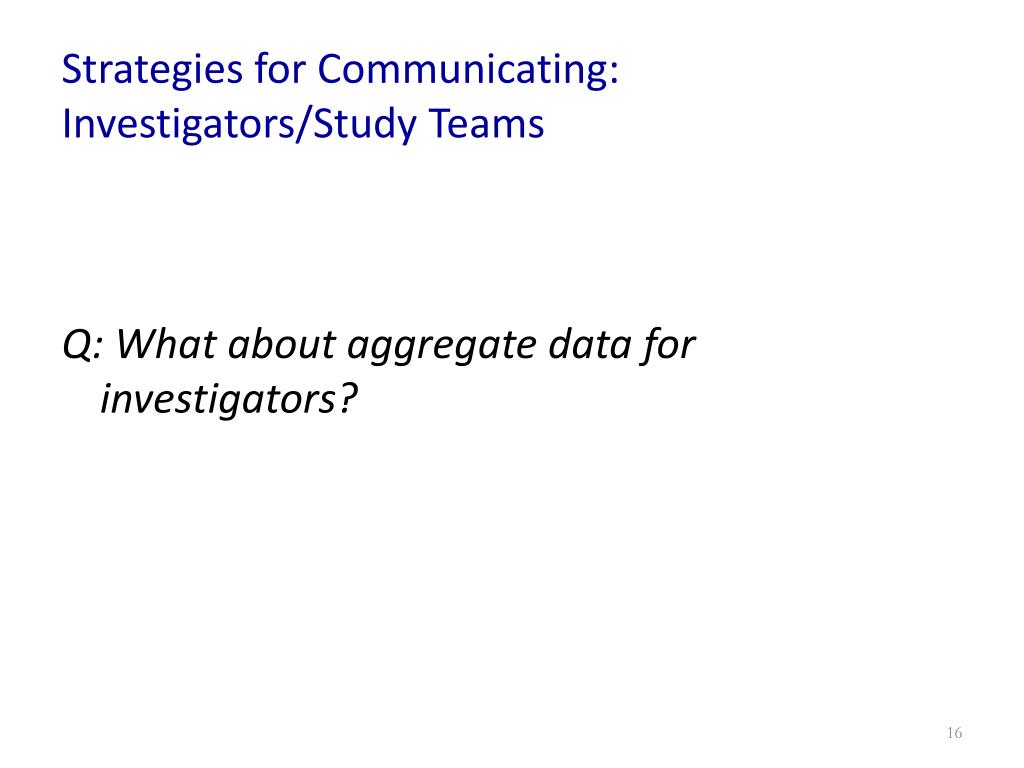 Strategies for Communicating: Investigators/Study Teams

Q: What about aggregate data for investigators?

16